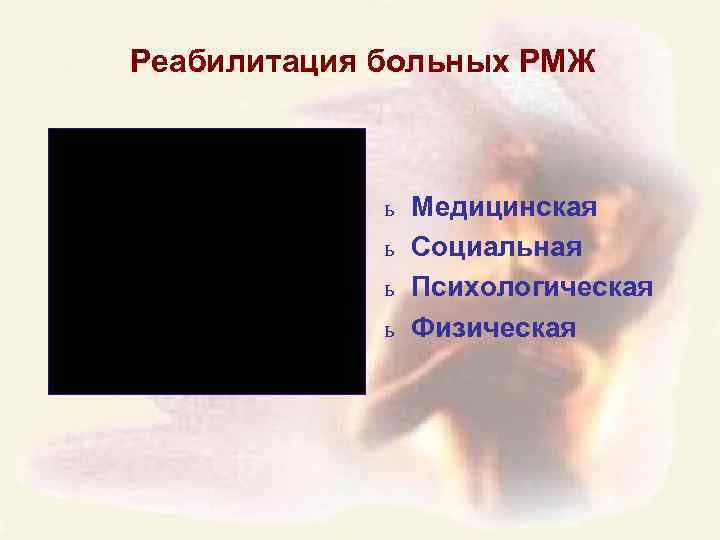 Реабилитация больных РМЖ

ь Медицинская
ь Социальная
ь Психологическая
ь Физическая